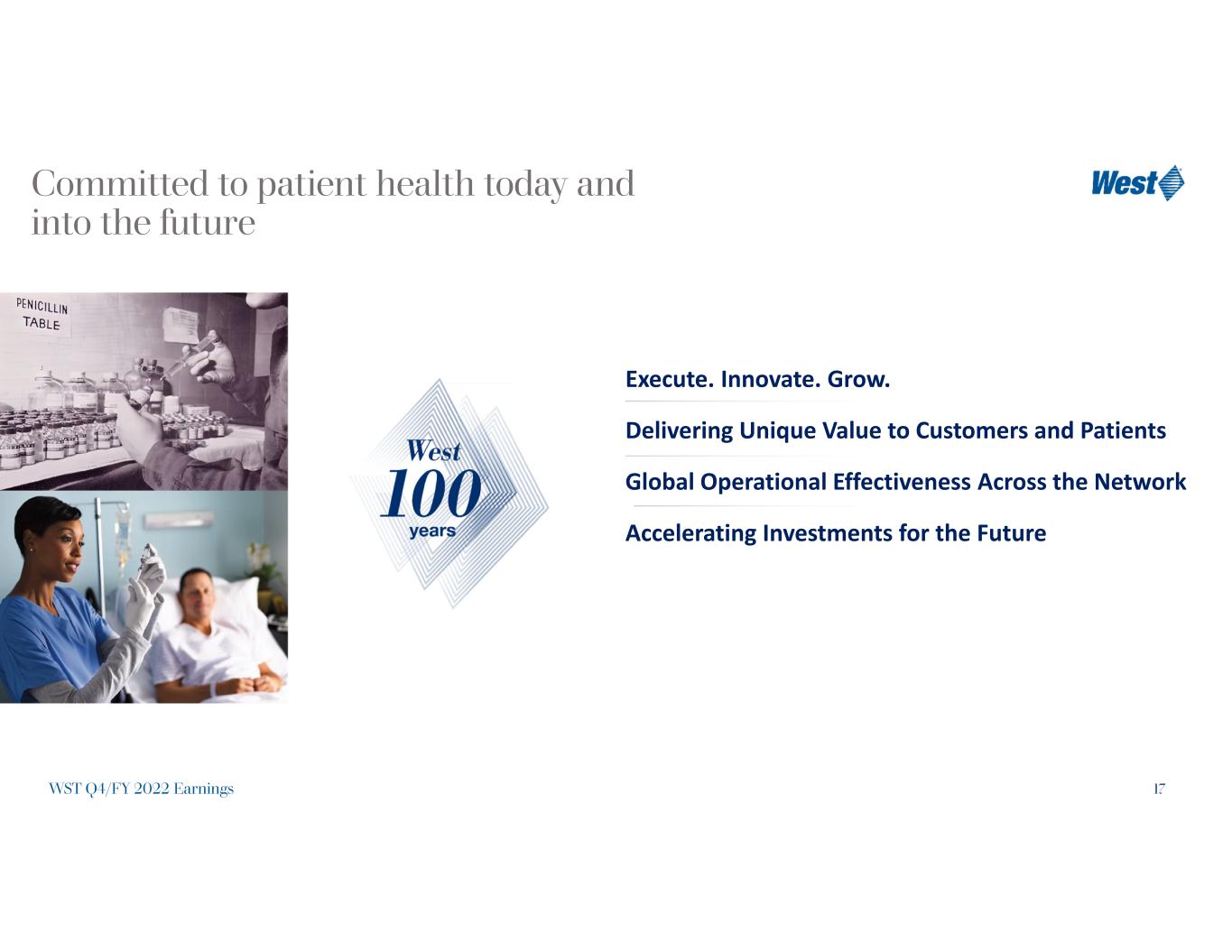 Committed to patient health today and into the future

West

PENICILLIN TABLE

West
100
years

Execute. Innovate. Grow.

Delivering Unique Value to Customers and Patients

Global Operational Effectiveness Across the Network

Accelerating Investments for the Future

WST Q4/FY 2022 Earnings

17